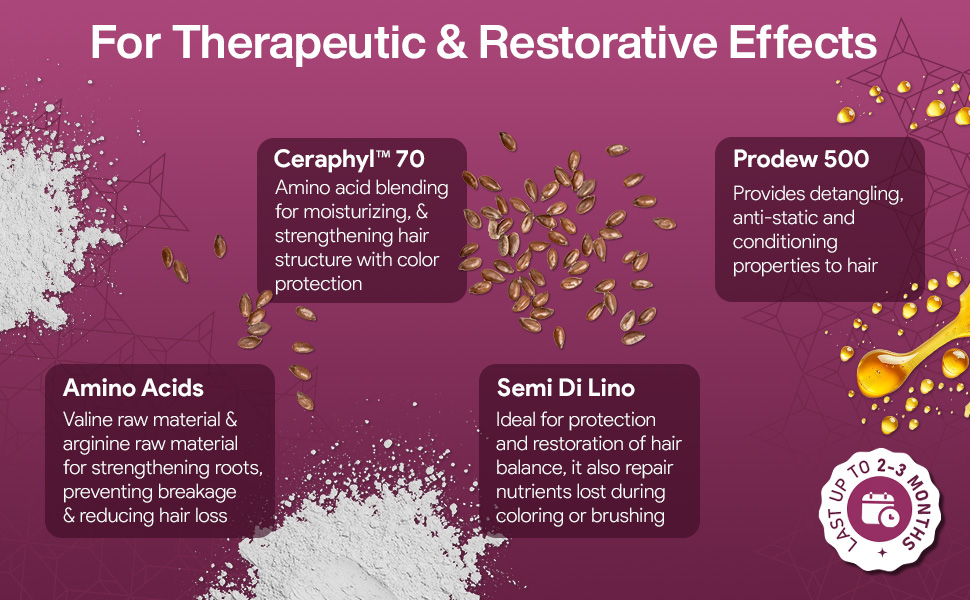 For Therapeutic & Restorative Effects

Ceraphyl™ 70
Amino acid blending for moisturizing, & strengthening hair structure with color protection

Prodew 500
Provides detangling, anti-static and conditioning properties to hair

Amino Acids
Valine raw material & arginine raw material for strengthening roots, preventing breakage & reducing hair loss

Semi Di Lino
Ideal for protection and restoration of hair balance, it also repair nutrients lost during coloring or brushing

LAST UP TO 2-3 MONTHS